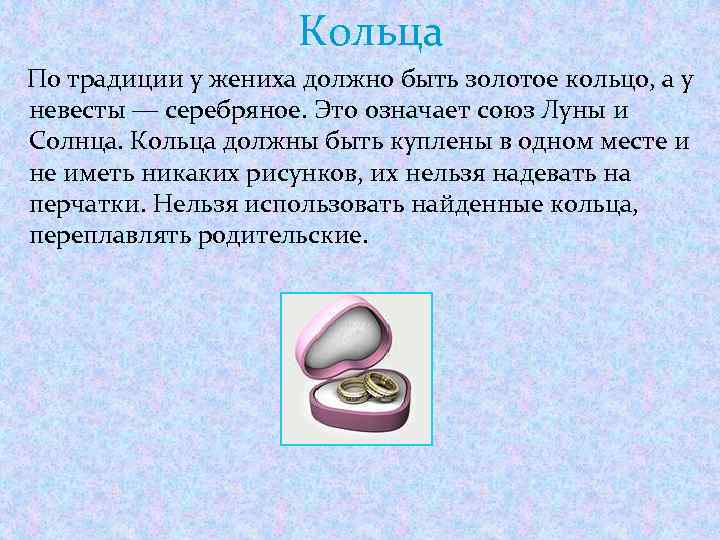 Кольца

По традиции у жениха должно быть золотое кольцо, а у невесты — серебряное. Это означает союз Луны и Солнца. Кольца должны быть куплены в одном месте и не иметь никаких рисунков, их нельзя надевать на перчатки. Нельзя использовать найденные кольца, переплавлять родительские.